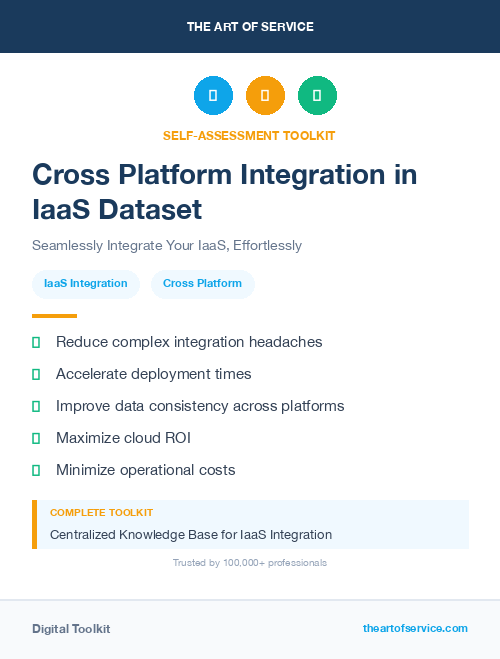 THE ART OF SERVICE

SELF-ASSESSMENT TOOLKIT

Cross Platform Integration in IaaS Dataset

Seamlessly Integrate Your IaaS, Effortlessly

IaaS Integration

Cross Platform

Reduce complex integration headaches

Accelerate deployment times

Improve data consistency across platforms

Maximize cloud ROI

Minimize operational costs

COMPLETE TOOLKIT

Centralized Knowledge Base for IaaS Integration

Trusted by 100,000+ professionals

Digital Toolkit

theartofservice.com